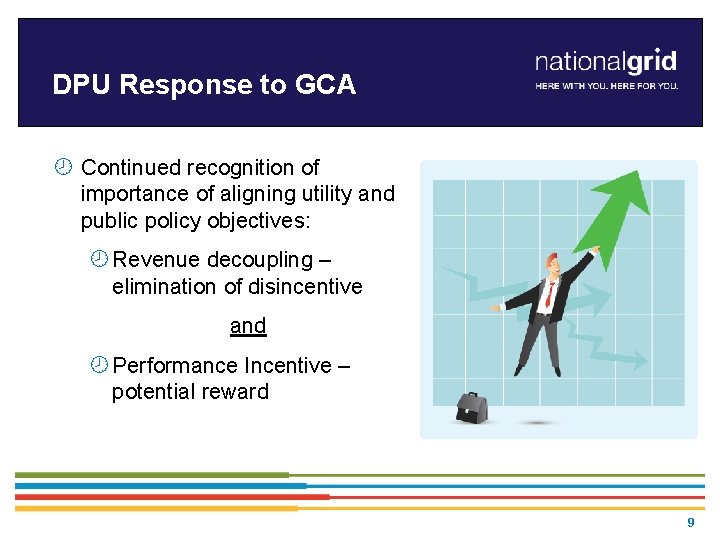 DPU Response to GCA

nationalgrid
HERE WITH YOU. HERE FOR YOU.

Continued recognition of importance of aligning utility and public policy objectives:

Revenue decoupling – elimination of disincentive

and

Performance Incentive – potential reward

9